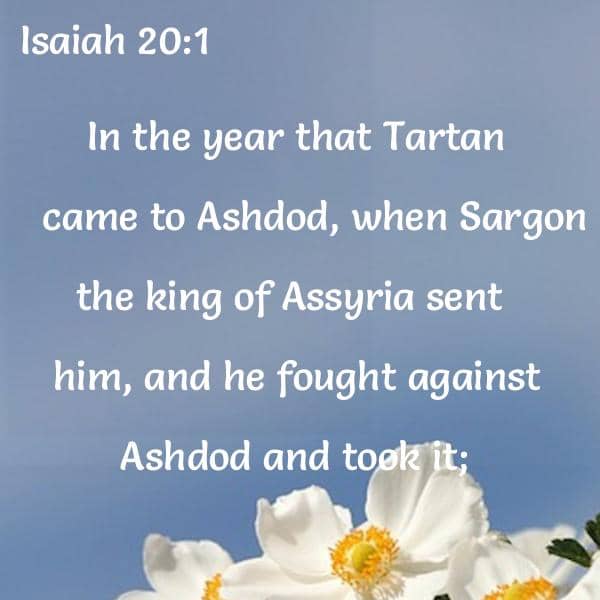 Isaiah 20:1

In the year that Tartan came to Ashdod, when Sargon the king of Assyria sent him, and he fought against Ashdod and took it;